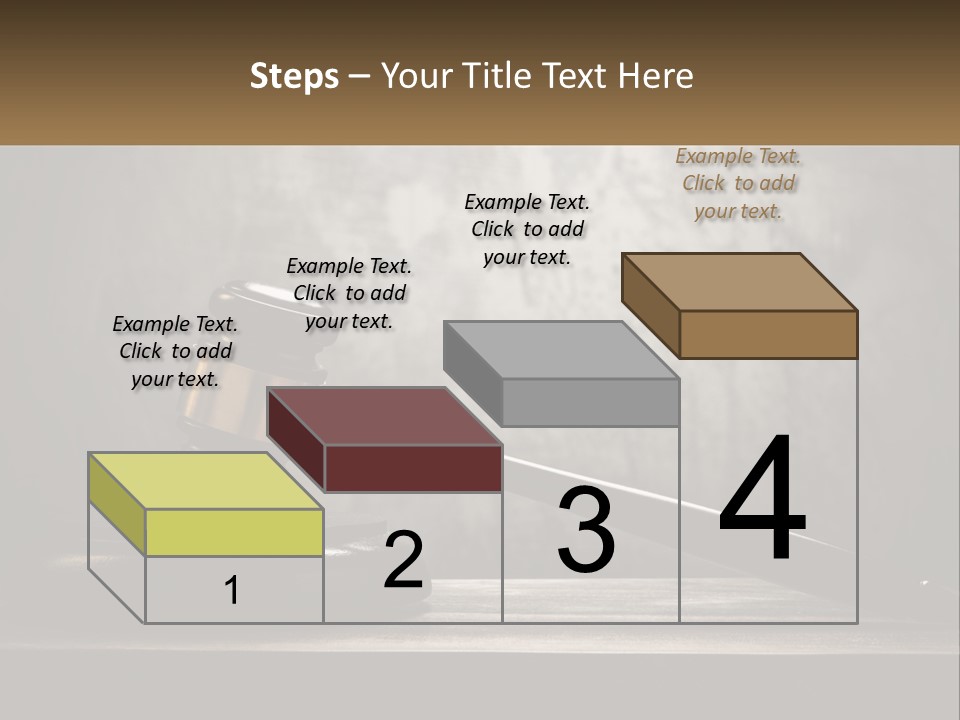 Steps – Your Title Text Here

Example Text. Click to add your text.

Example Text. Click to add your text.

Example Text. Click to add your text.

Example Text. Click to add your text.

1

2

3

4